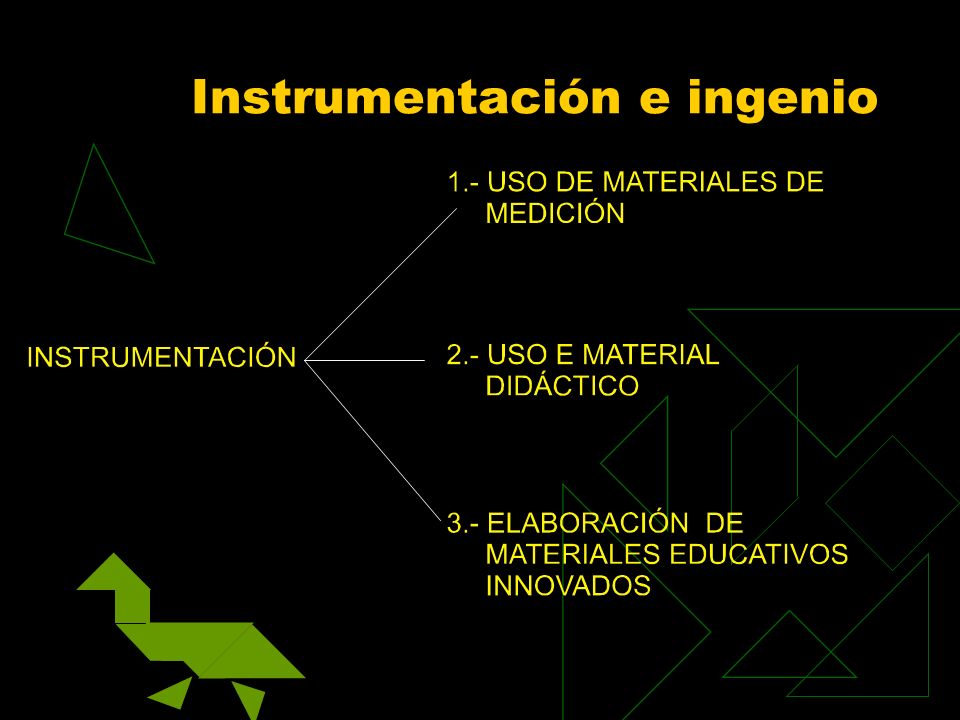 Instrumentación e ingenio

INSTRUMENTACIÓN

1.- USO DE MATERIALES DE MEDICIÓN

2.- USO E MATERIAL DIDÁCTICO

3.- ELABORACIÓN DE MATERIALES EDUCATIVOS INNOVADOS